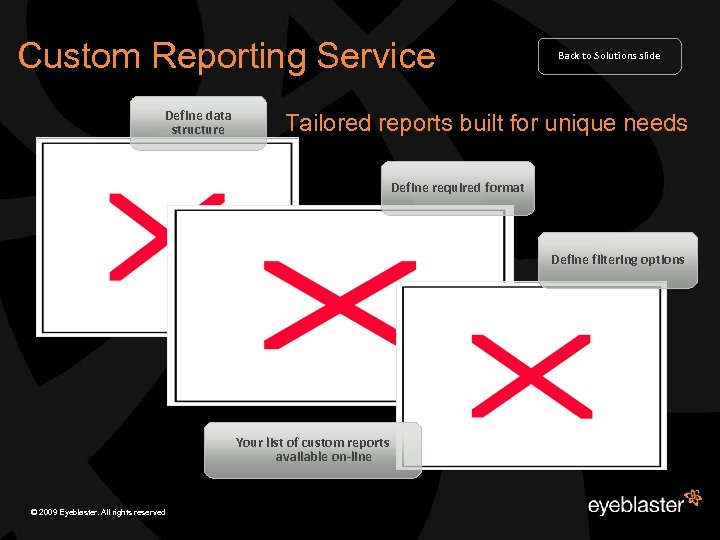 Custom Reporting Service

Back to Solutions slide

Define data structure

Tailored reports built for unique needs

Define required format

Define filtering options

Your list of custom reports available on-line

© 2009 Eyeblaster. All rights reserved

eyeblaster